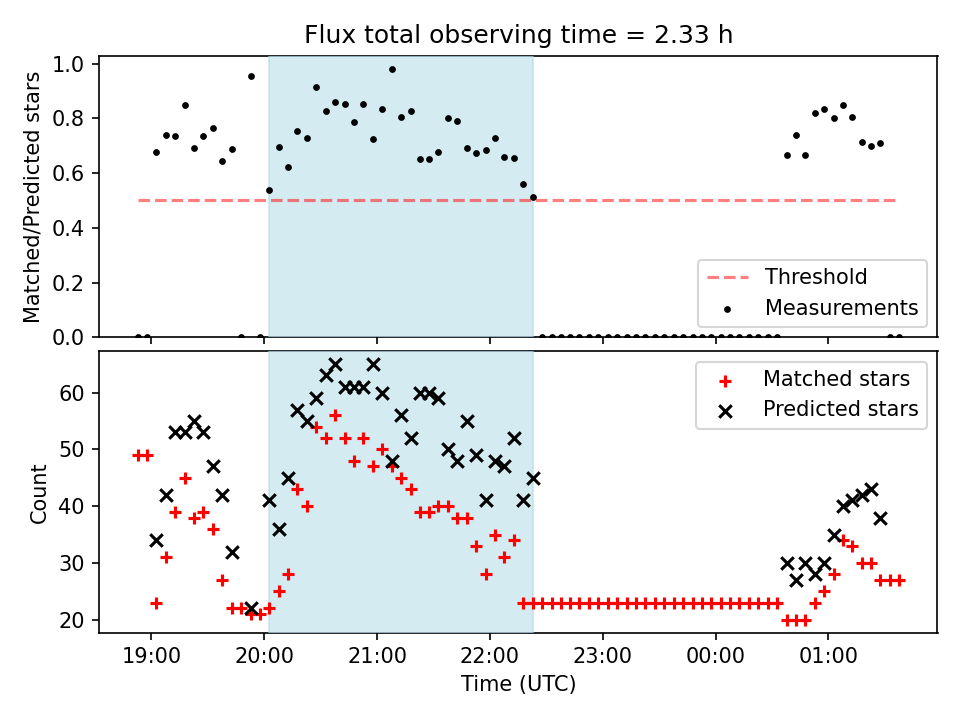 Flux total observing time = 2.33 h

Matched/Predicted stars

1.0
0.8
0.6
0.4
0.2
0.0

Threshold
Measurements

Count

60
50
40
30
20

Matched stars
Predicted stars

19:00
20:00
21:00
22:00
23:00
00:00
01:00

Time (UTC)